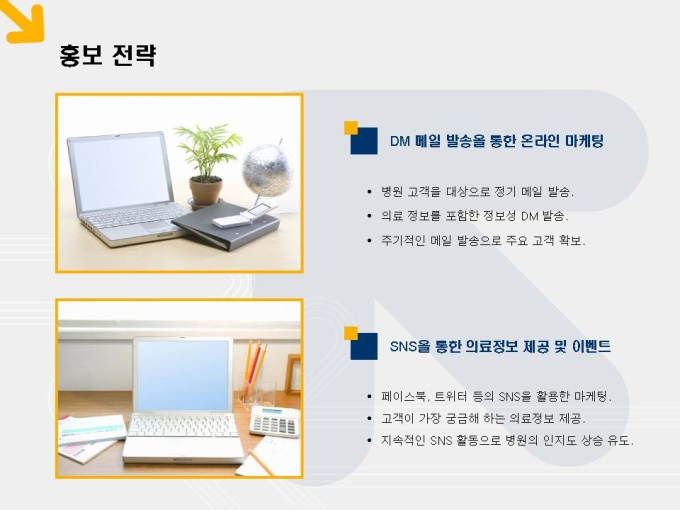 홍보 전략

DM 메일 발송을 통한 온라인 마케팅

• 병원 고객을 대상으로 정기 메일 발송.
• 의료 정보를 포함한 정보성 DM 발송.
• 주기적인 메일 발송으로 주요 고객 확보.

SNS을 통한 의료정보 제공 및 이벤트

• 페이스북, 트위터 등의 SNS을 활용한 마케팅.
• 고객이 가장 궁금해 하는 의료정보 제공.
• 지속적인 SNS 활동으로 병원의 인지도 상승 유도.